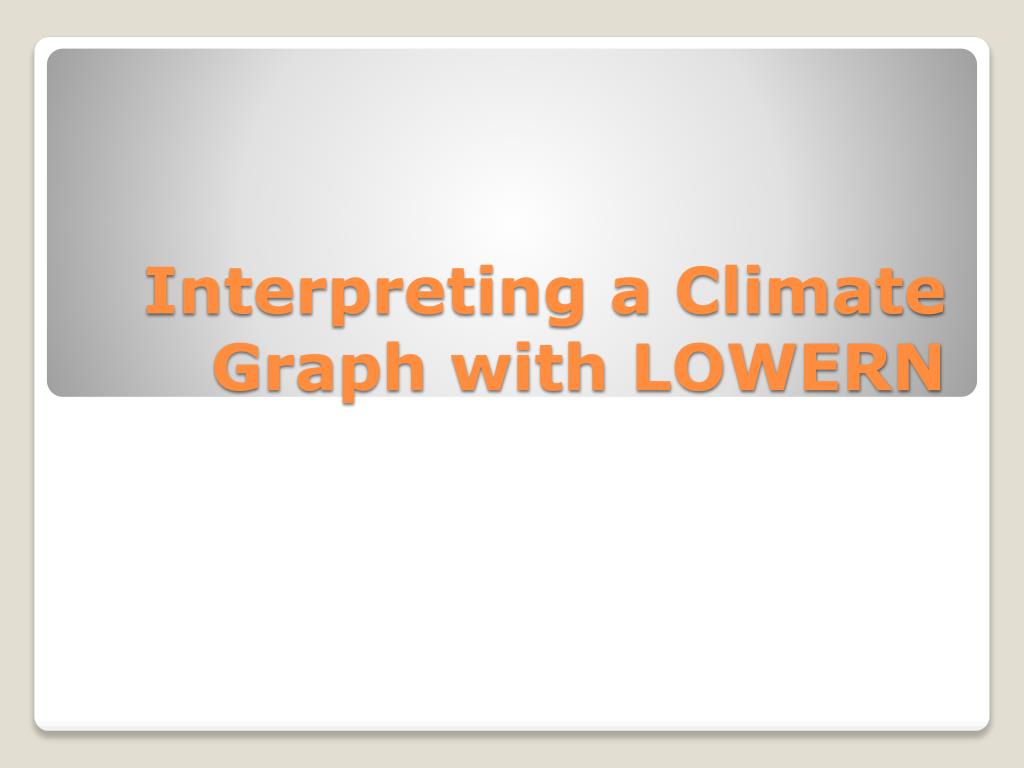 Interpreting a Climate Graph with LOWERN